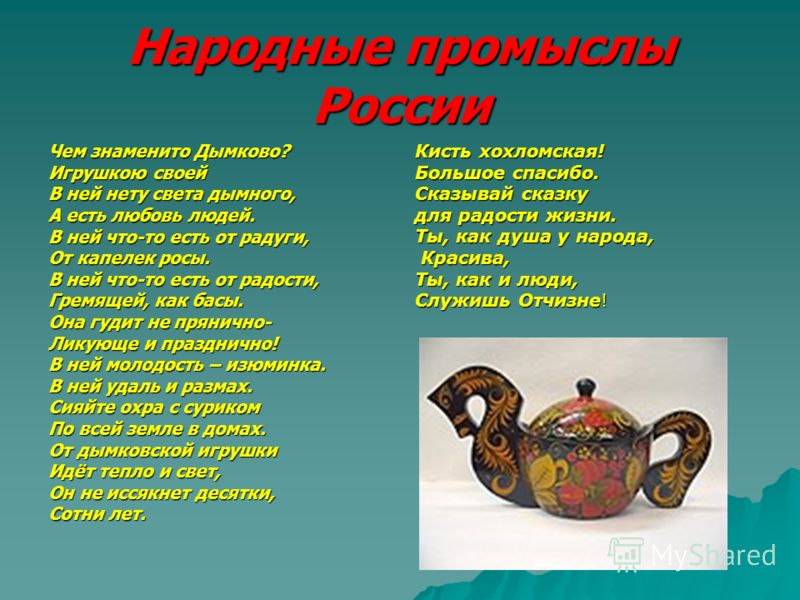 Народные промыслы России

Чем знаменито Дымково?
Игрушкою своей
В ней нету света дымного,
А есть любовь людей.
В ней что-то есть от радуги,
От капелек росы.
В ней что-то есть от радости,
Гремящей, как басы.
Она гудит не прянично-
Ликующе и празднично!
В ней молодость – изюминка.
В ней удаль и размах.
Сияйте охра с суриком
По всей земле в домах.
От дымковской игрушки
Идёт тепло и свет,
Он не иссякнет десятки,
Сотни лет.

Кисть хохломская!
Большое спасибо.
Сказывай сказку
для радости жизни.
Ты, как душа у народа,
Красива,
Ты, как и люди,
Служишь Отчизне!

MyShared